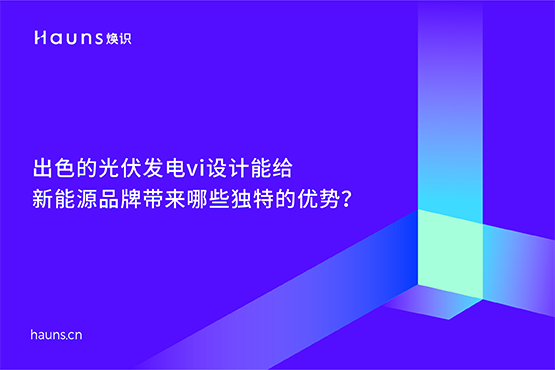 Hauns 焕识

出色的光伏发电vi设计能给
新能源品牌带来哪些独特的优势?

hauns.cn